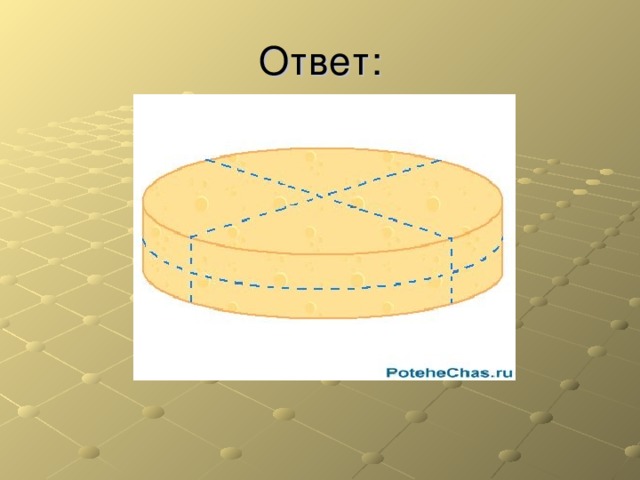 Ответ:

PoteheChas.ru